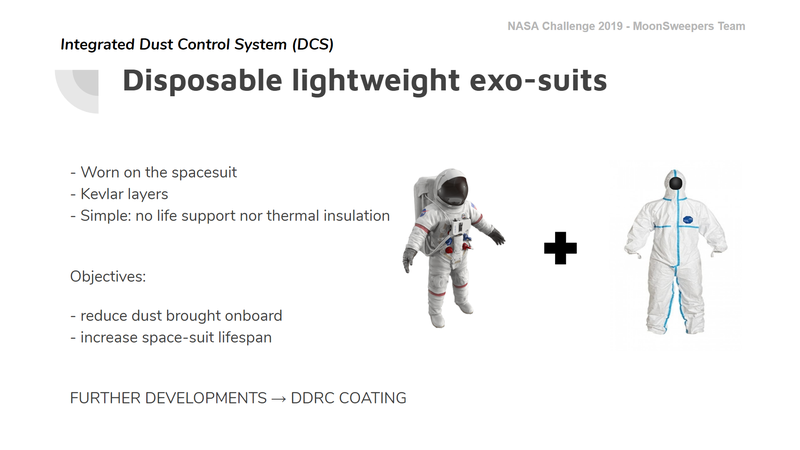 NASA Challenge 2019 - MoonSweepers Team

Integrated Dust Control System (DCS)

Disposable lightweight exo-suits

- Worn on the spacesuit
- Kevlar layers
- Simple: no life support nor thermal insulation

Objectives:

- reduce dust brought onboard
- increase space-suit lifespan

FURTHER DEVELOPMENTS → DDRC COATING